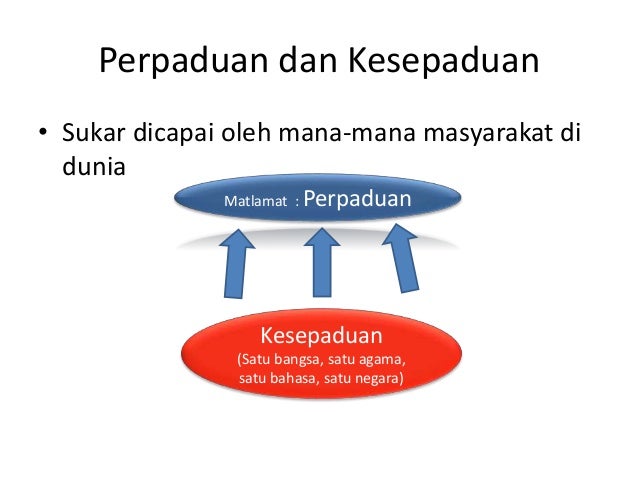 Perpaduan dan Kesepaduan

• Sukar dicapai oleh mana-mana masyarakat di dunia

Matlamat : Perpaduan

Kesepaduan
(Satu bangsa, satu agama, satu bahasa, satu negara)